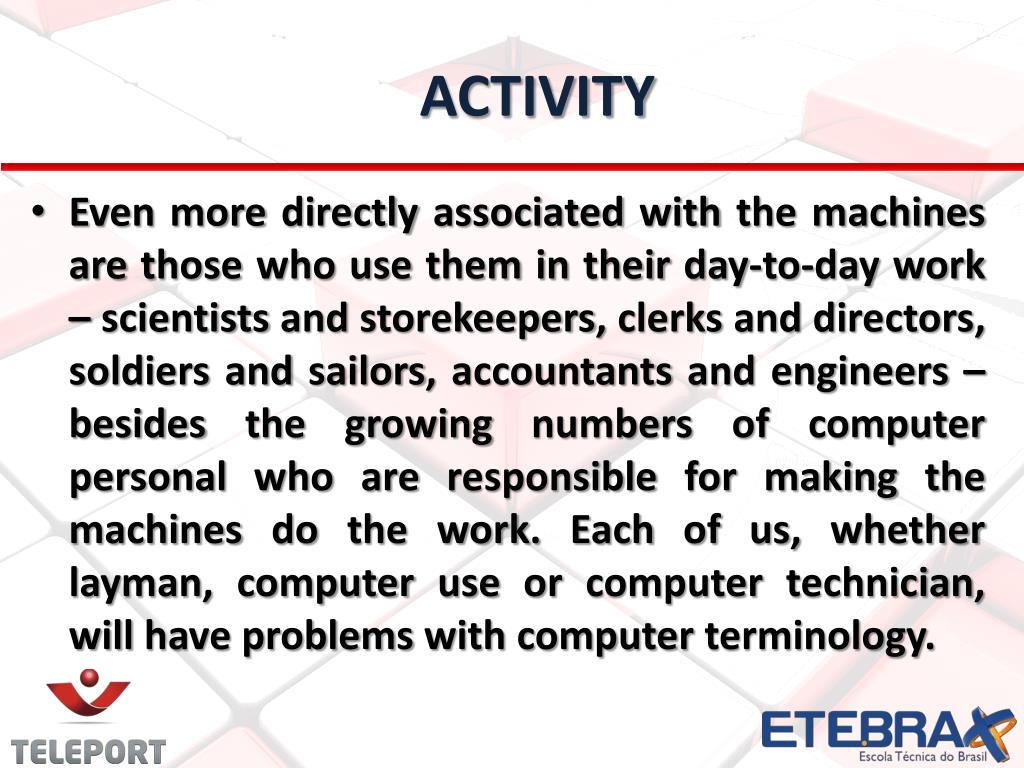 ACTIVITY

• Even more directly associated with the machines are those who use them in their day-to-day work – scientists and storekeepers, clerks and directors, soldiers and sailors, accountants and engineers – besides the growing numbers of computer personal who are responsible for making the machines do the work. Each of us, whether layman, computer use or computer technician, will have problems with computer terminology.

TELEPORT

ETEBRAX
Escola Técnica do Brasil